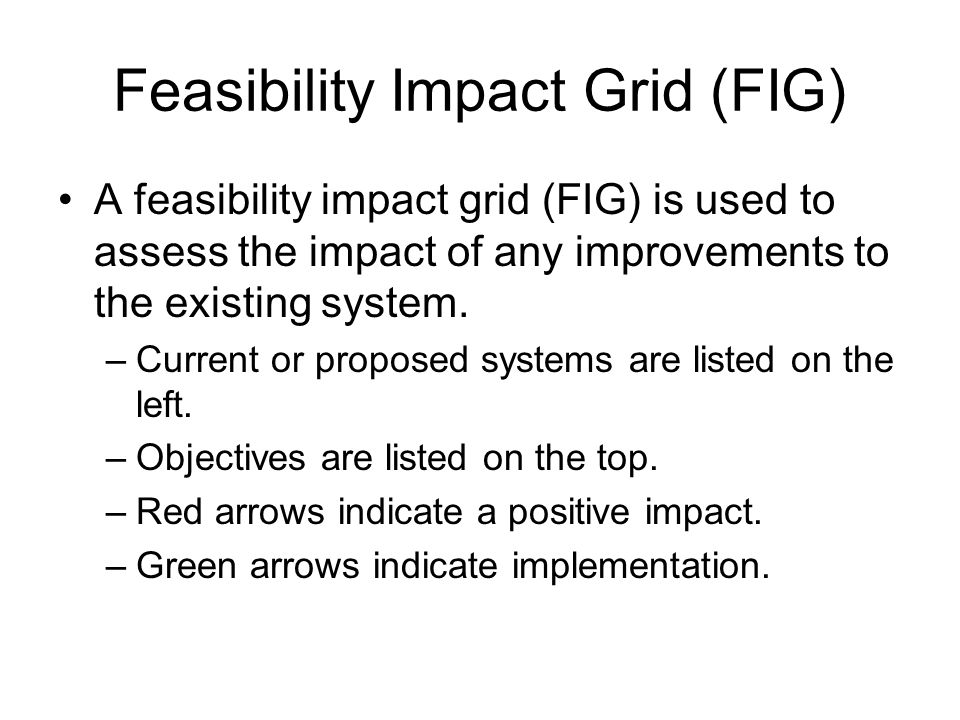 Feasibility Impact Grid (FIG)

• A feasibility impact grid (FIG) is used to assess the impact of any improvements to the existing system.

– Current or proposed systems are listed on the left.

– Objectives are listed on the top.

– Red arrows indicate a positive impact.

– Green arrows indicate implementation.